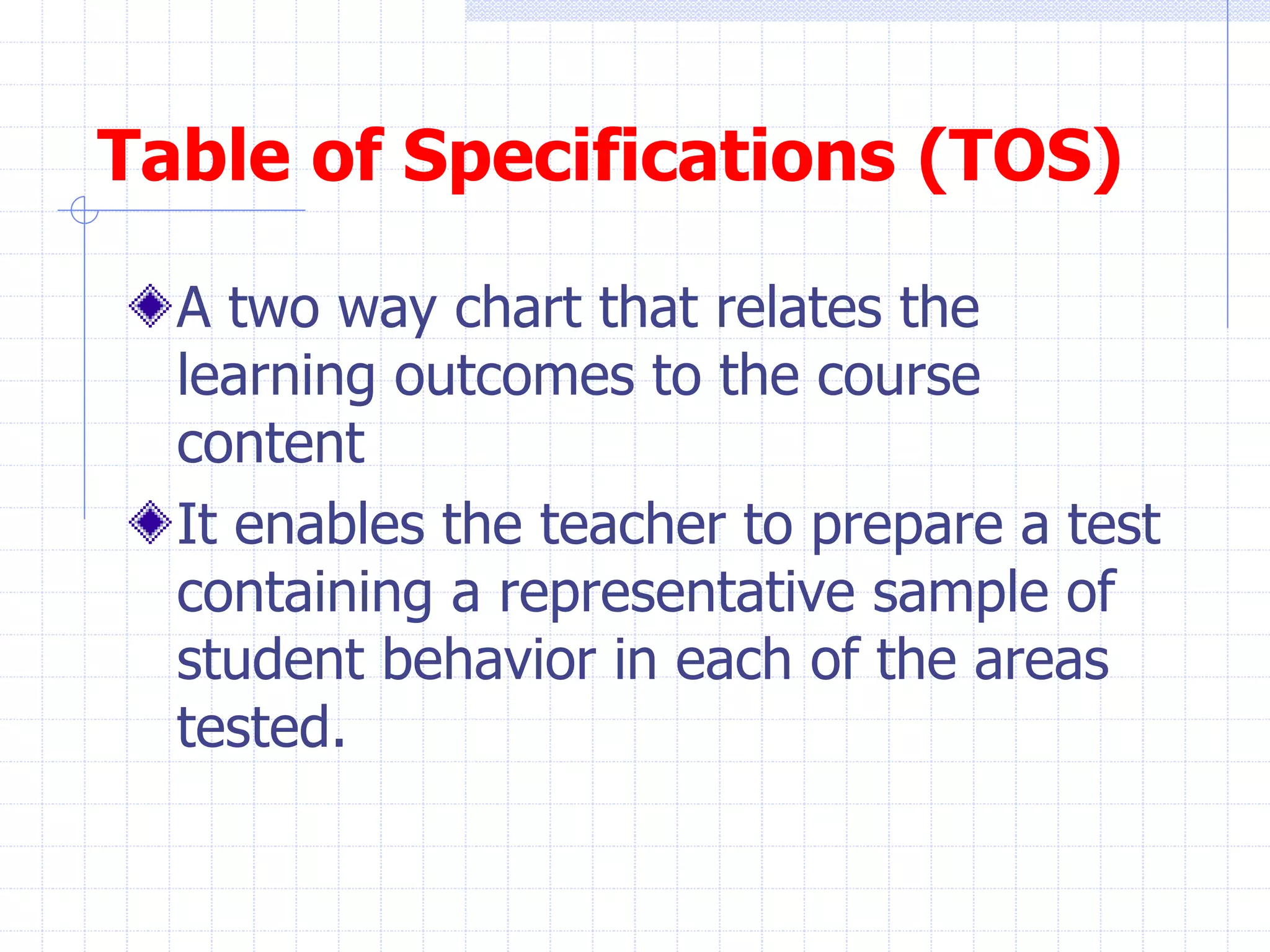 Table of Specifications (TOS)

A two way chart that relates the learning outcomes to the course content

It enables the teacher to prepare a test containing a representative sample of student behavior in each of the areas tested.